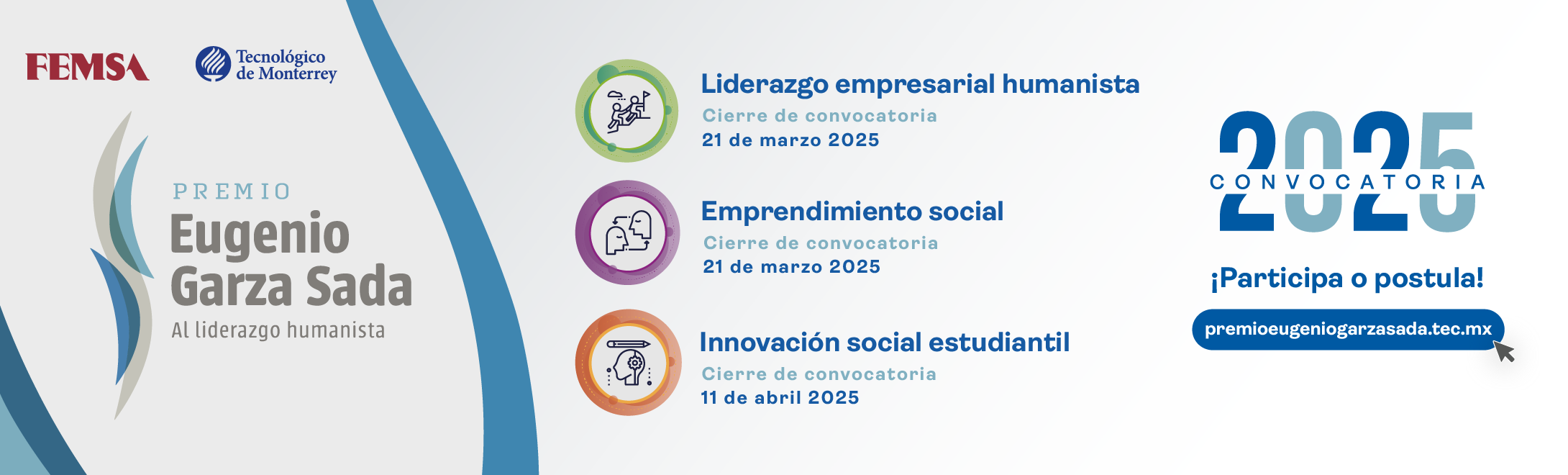 FEMSA

Tecnológico de Monterrey

PREMIO
Eugenio Garza Sada
Al liderazgo humanista

Liderazgo empresarial humanista
Cierre de convocatoria
21 de marzo 2025

Emprendimiento social
Cierre de convocatoria
21 de marzo 2025

Innovación social estudiantil
Cierre de convocatoria
11 de abril 2025

2025
CONVOCATORIA

¡Participa o postula!

premioeugeniogarzasada.tec.mx